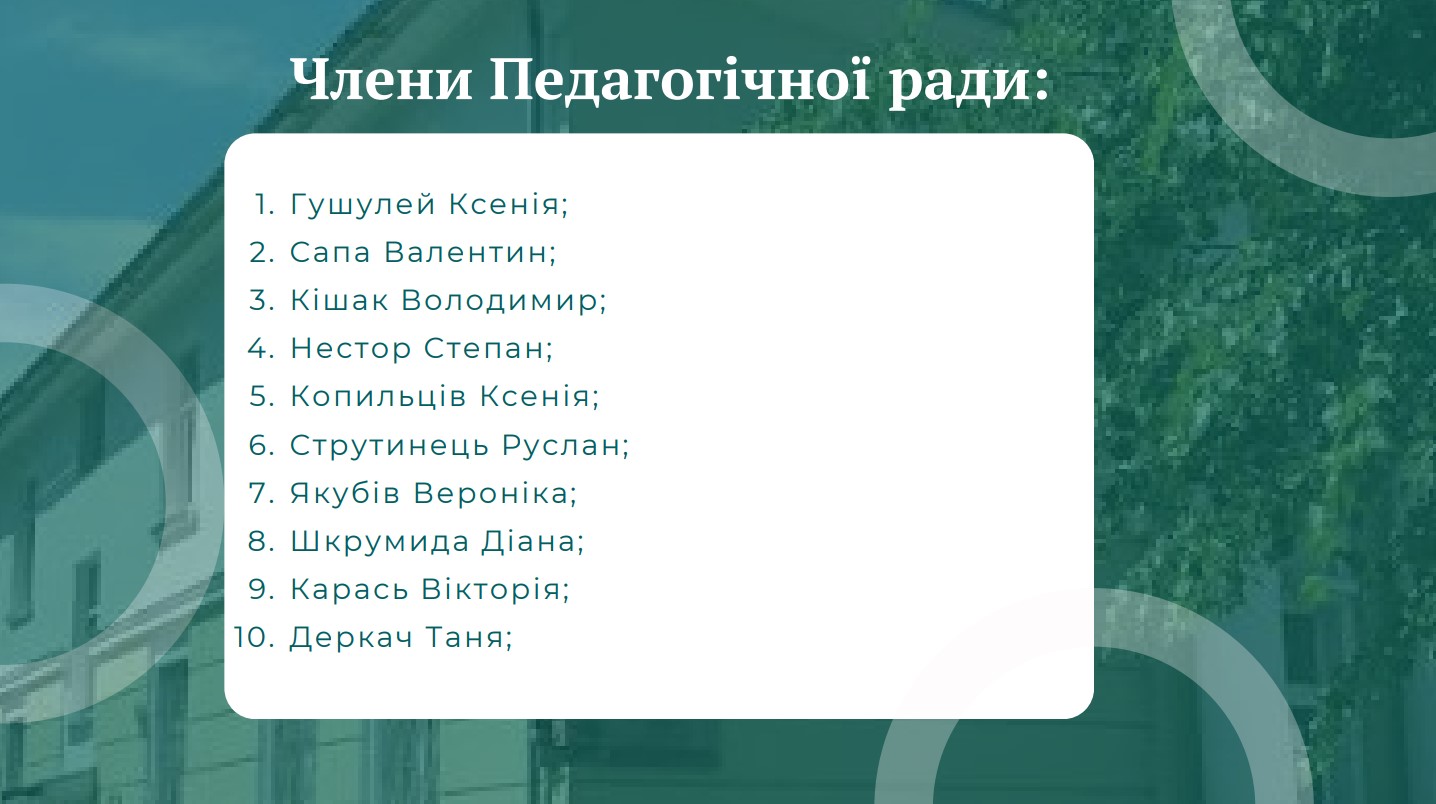 Члени Педагогічної ради:

1. Гушулей Ксенія;
2. Сапа Валентин;
3. Кішак Володимир;
4. Нестор Степан;
5. Копильців Ксенія;
6. Струтинець Руслан;
7. Якубів Вероніка;
8. Шкрумида Діана;
9. Карась Вікторія;
10. Деркач Таня;